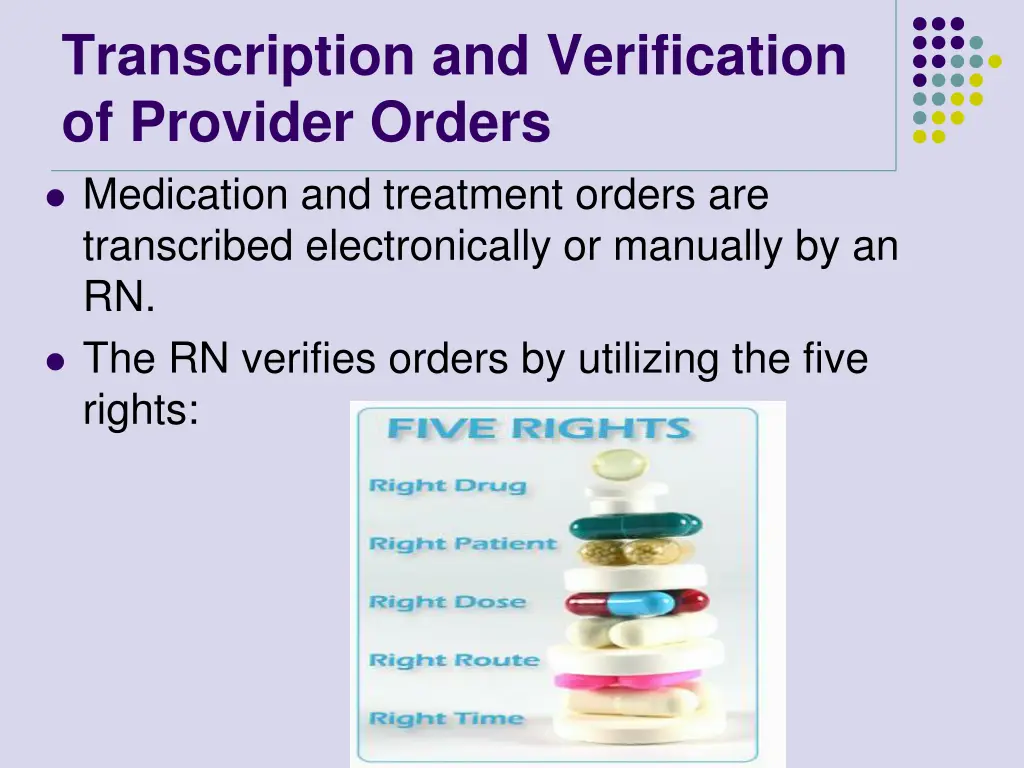 Transcription and Verification of Provider Orders

- Medication and treatment orders are transcribed electronically or manually by an RN.
- The RN verifies orders by utilizing the five rights:

FIVE RIGHTS

Right Drug

Right Patient

Right Dose

Right Route

Right Time